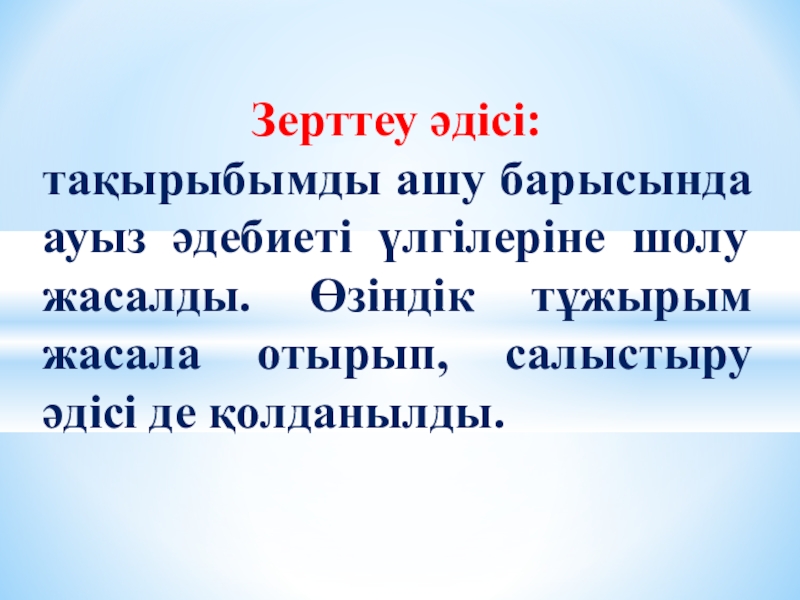 Зерттеу әдісі:
тақырыбымды ашу барысында ауыз әдебиеті үлгілеріне шолу жасалды. Өзіндік тұжырым жасала отырып, салыстыру әдісі де қолданылды.